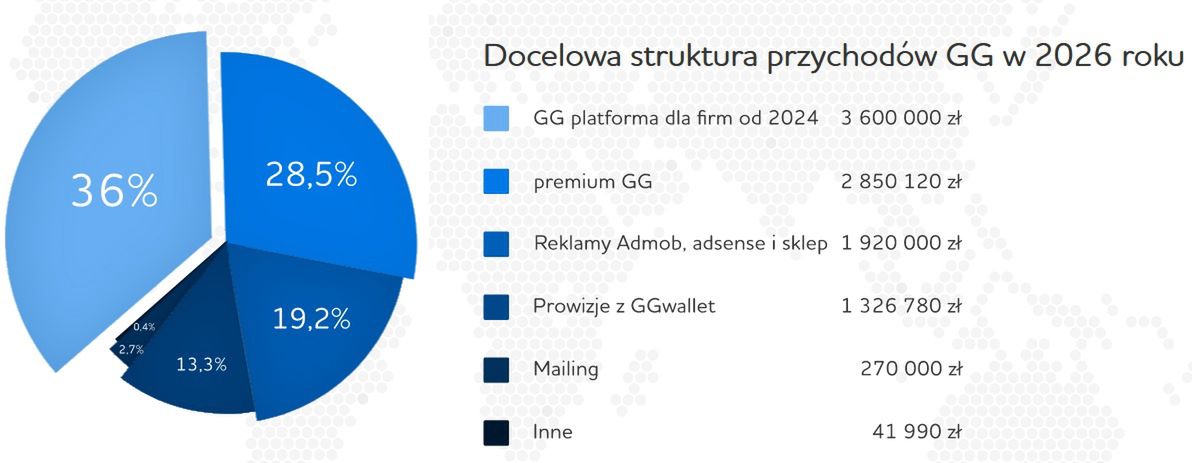 36%

28,5%

19,2%

13,3%

2,7%

0,4%

Docelowa struktura przychodów GG w 2026 roku

GG platforma dla firm od 2024 3 600 000 zł

premium GG 2 850 120 zł

Reklamy Admob, adsense i sklep 1 920 000 zł

Prowizje z GGwallet 1 326 780 zł

Mailing 270 000 zł

Inne 41 990 zł